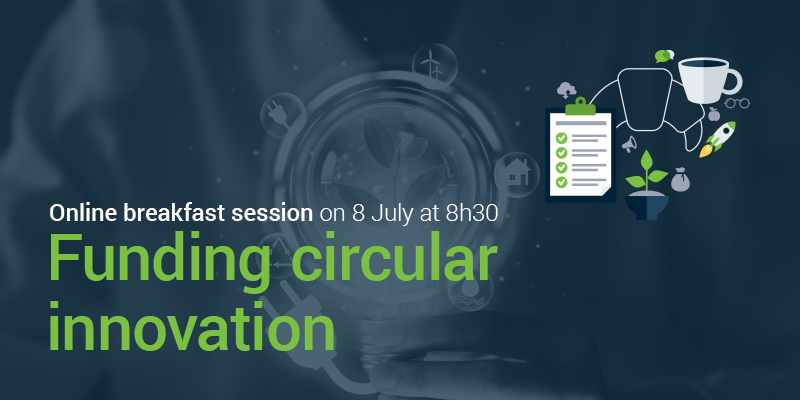 Online breakfast session on 8 July at 8h30

Funding circular innovation